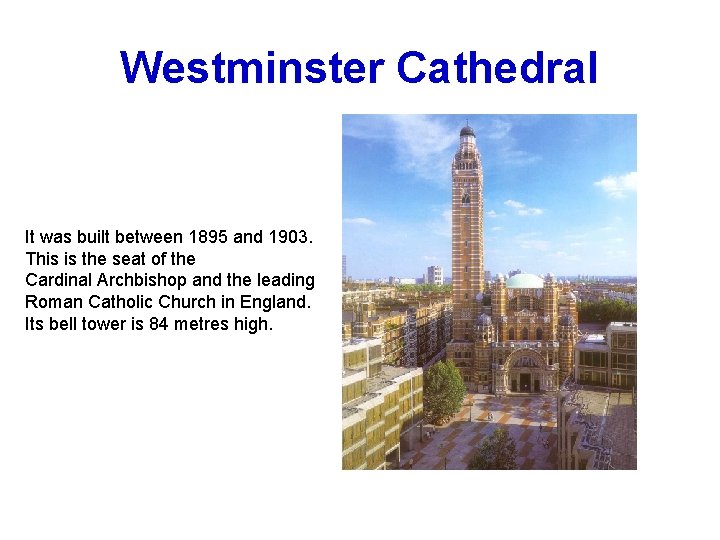 Westminster Cathedral

It was built between 1895 and 1903. This is the seat of the Cardinal Archbishop and the leading Roman Catholic Church in England. Its bell tower is 84 metres high.